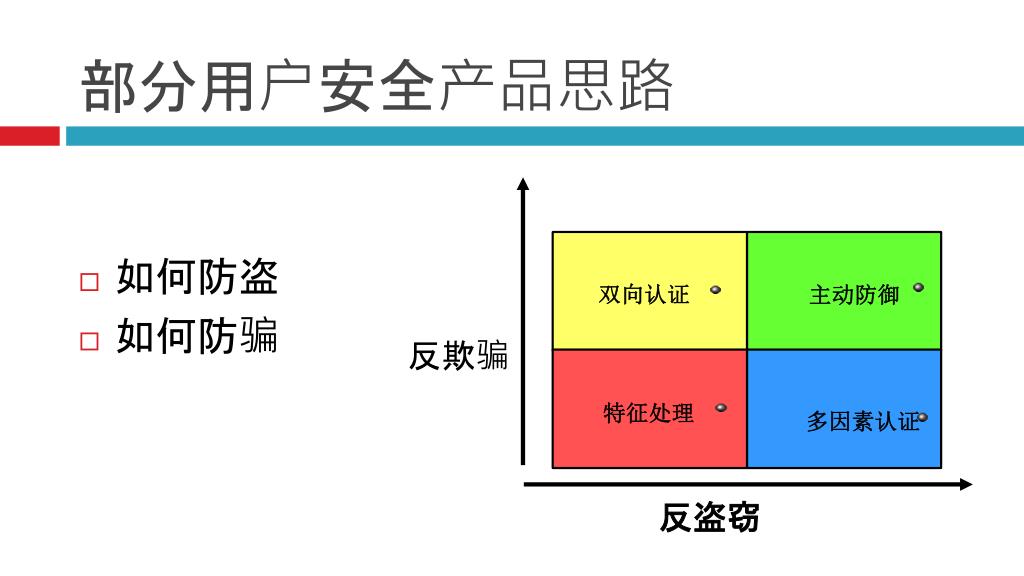 部分用户安全产品思路

□ 如何防盗
□ 如何防骗

反欺骗

双向认证
主动防御
特征处理
多因素认证

反盗窃